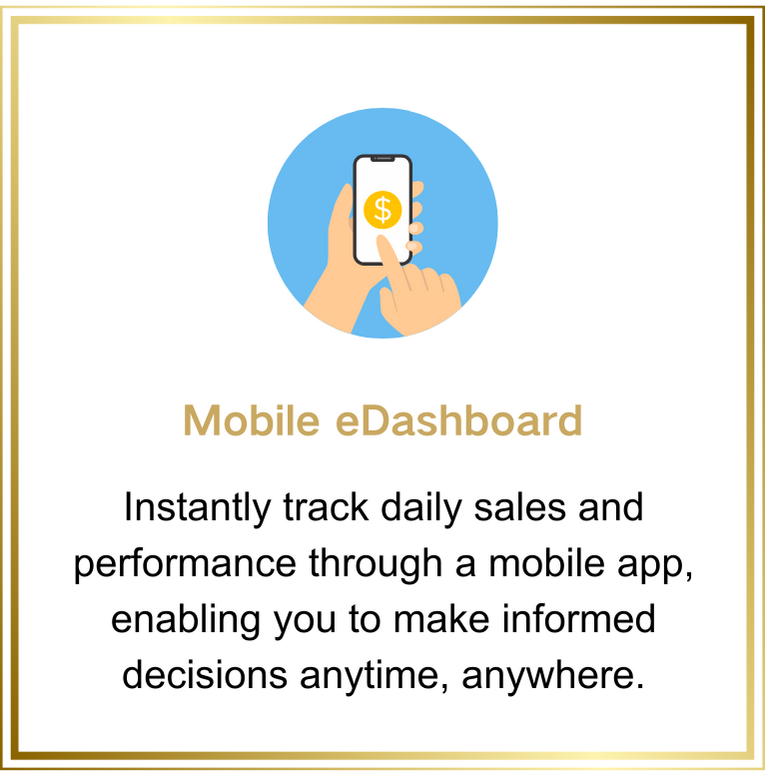 $

Mobile eDashboard

Instantly track daily sales and performance through a mobile app, enabling you to make informed decisions anytime, anywhere.